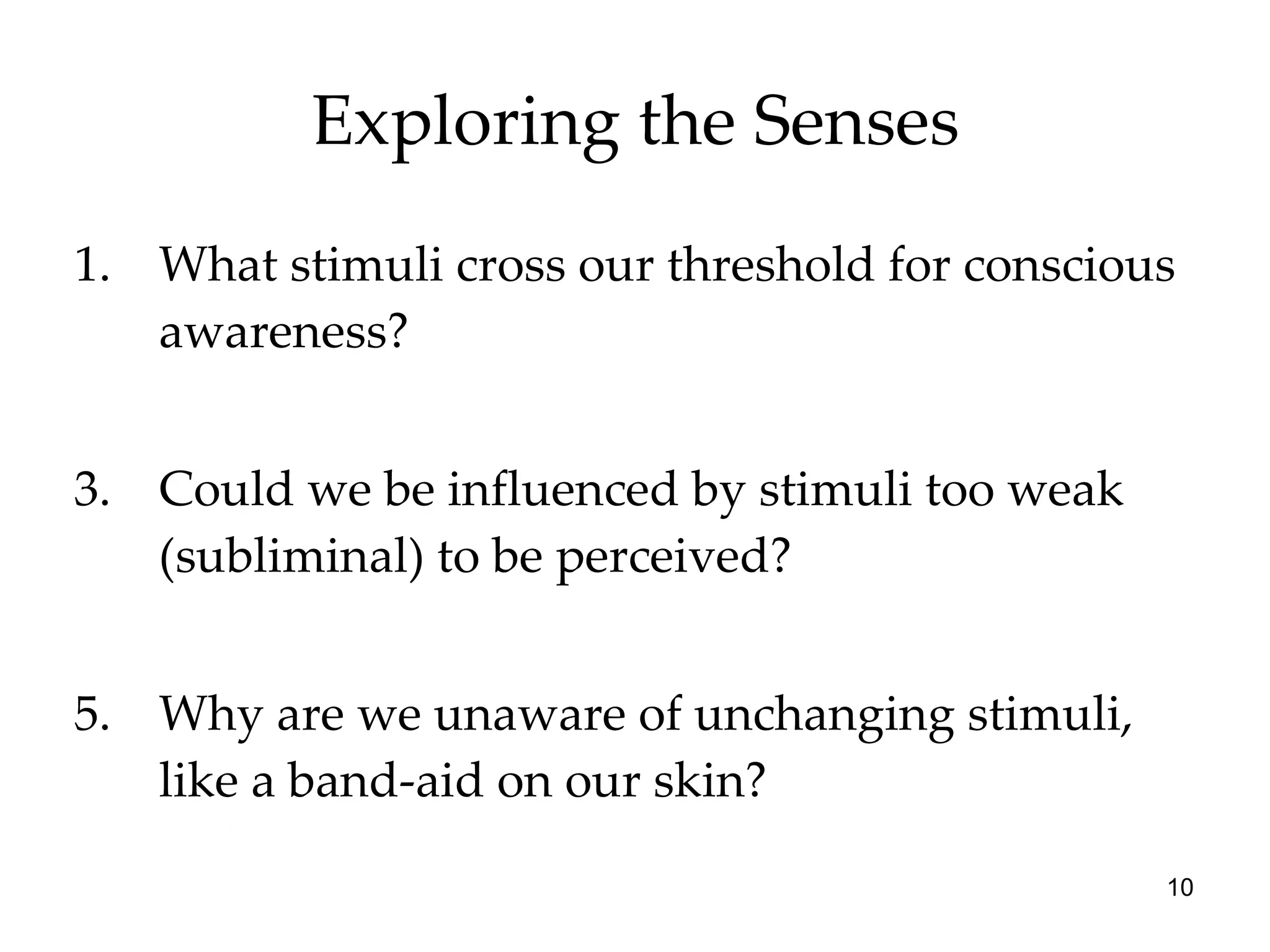 Exploring the Senses

1. What stimuli cross our threshold for conscious awareness?

3. Could we be influenced by stimuli too weak (subliminal) to be perceived?

5. Why are we unaware of unchanging stimuli, like a band-aid on our skin?

10